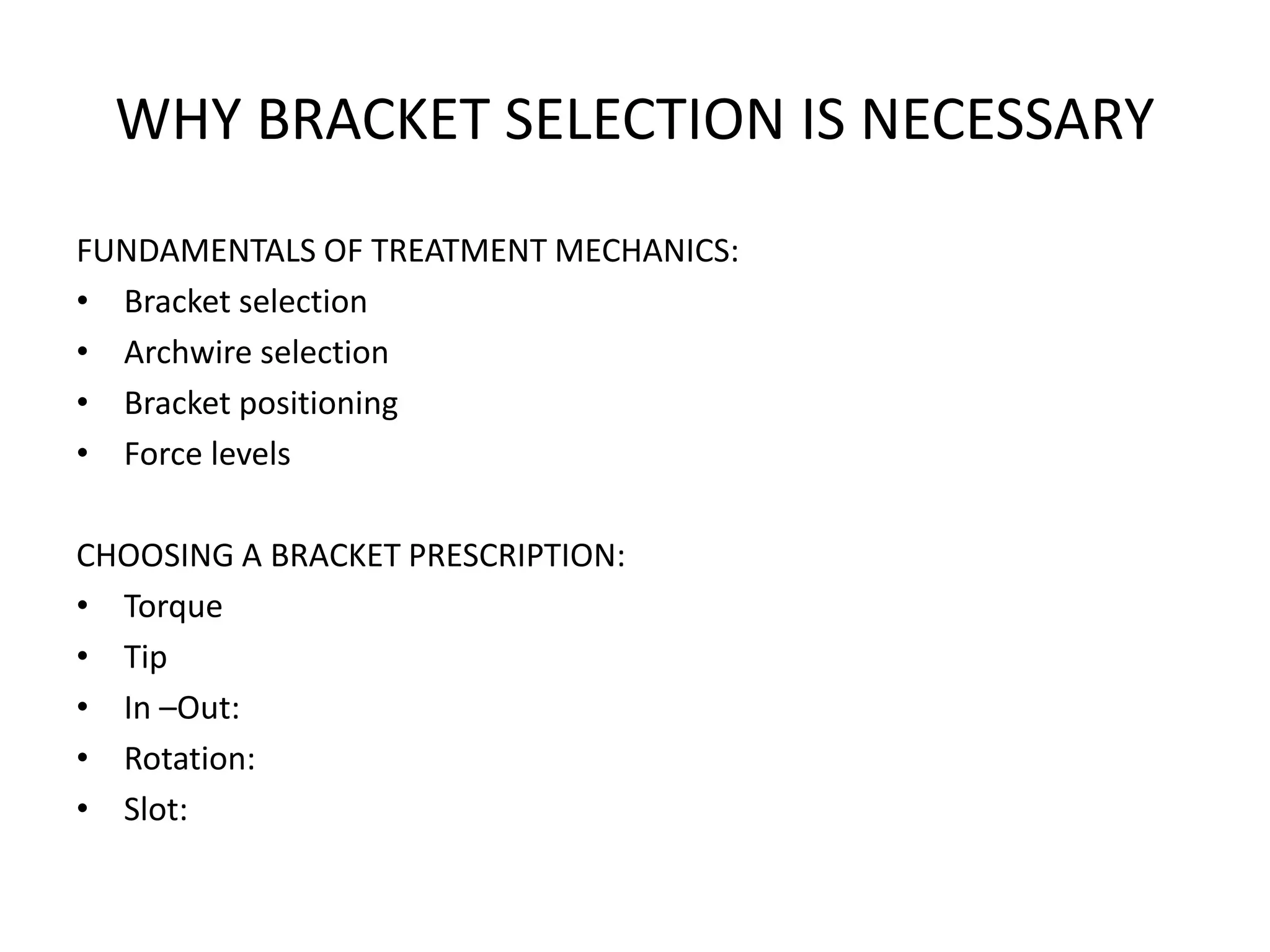 WHY BRACKET SELECTION IS NECESSARY

FUNDAMENTALS OF TREATMENT MECHANICS:
• Bracket selection
• Archwire selection
• Bracket positioning
• Force levels

CHOOSING A BRACKET PRESCRIPTION:
• Torque
• Tip
• In –Out:
• Rotation:
• Slot: